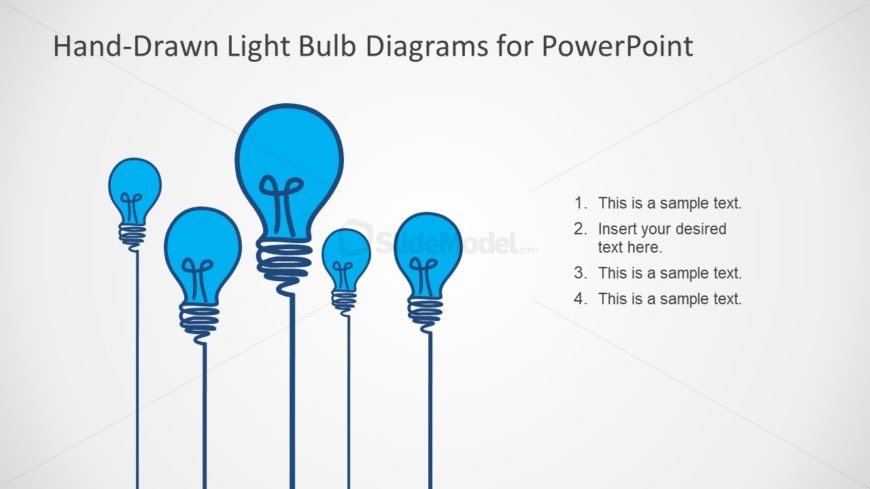 Hand-Drawn Light Bulb Diagrams for PowerPoint

SlideModel.com

1. This is a sample text.
2. Insert your desired text here.
3. This is a sample text.
4. This is a sample text.